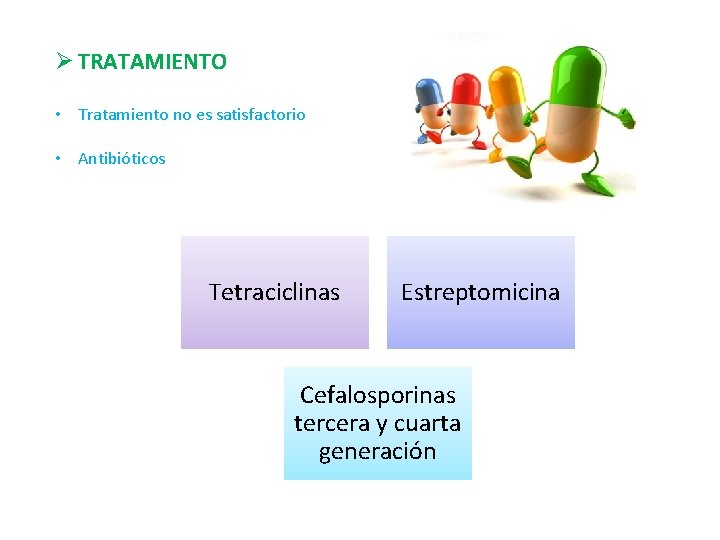 ➢ TRATAMIENTO

• Tratamiento no es satisfactorio

• Antibióticos

Tetraciclinas

Estreptomicina

Cefalosporinas tercera y cuarta generación